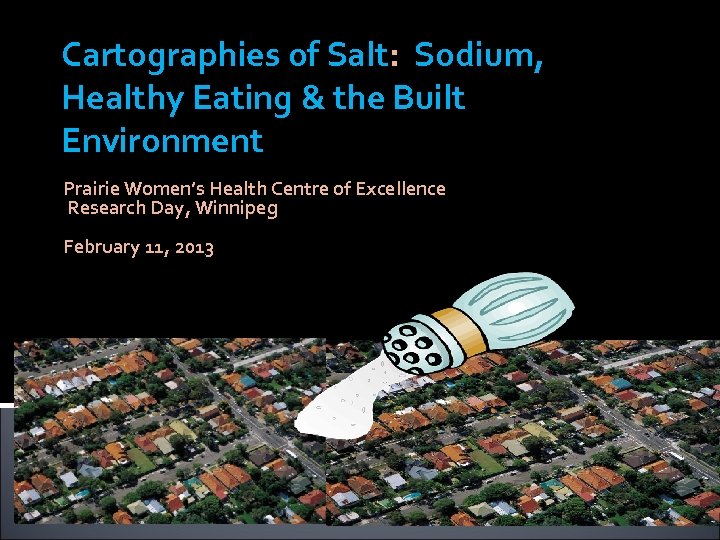 Cartographies of Salt: Sodium, Healthy Eating & the Built Environment

Prairie Women's Health Centre of Excellence
Research Day, Winnipeg

February 11, 2013